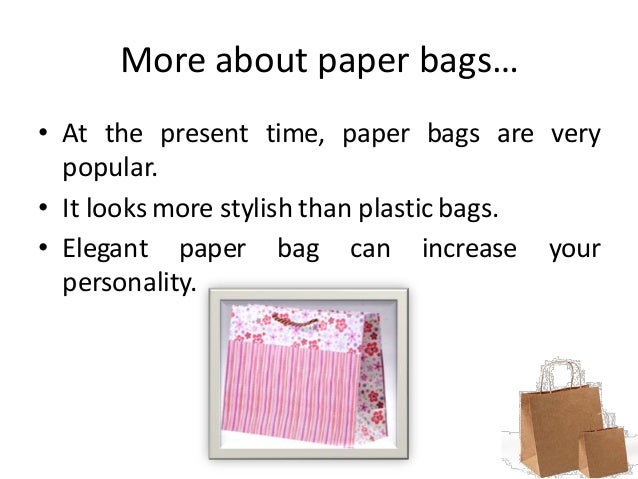 More about paper bags…

• At the present time, paper bags are very popular.
• It looks more stylish than plastic bags.
• Elegant paper bag can increase your personality.